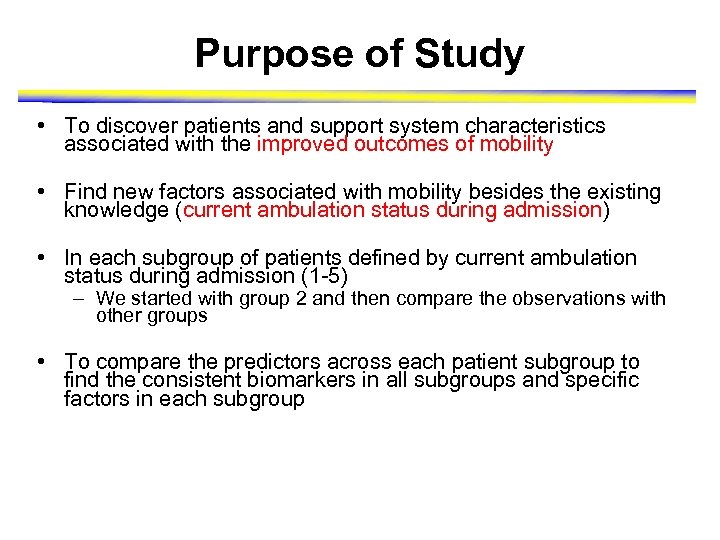 Purpose of Study

• To discover patients and support system characteristics associated with the improved outcomes of mobility

• Find new factors associated with mobility besides the existing knowledge (current ambulation status during admission)

• In each subgroup of patients defined by current ambulation status during admission (1-5)
– We started with group 2 and then compare the observations with other groups

• To compare the predictors across each patient subgroup to find the consistent biomarkers in all subgroups and specific factors in each subgroup